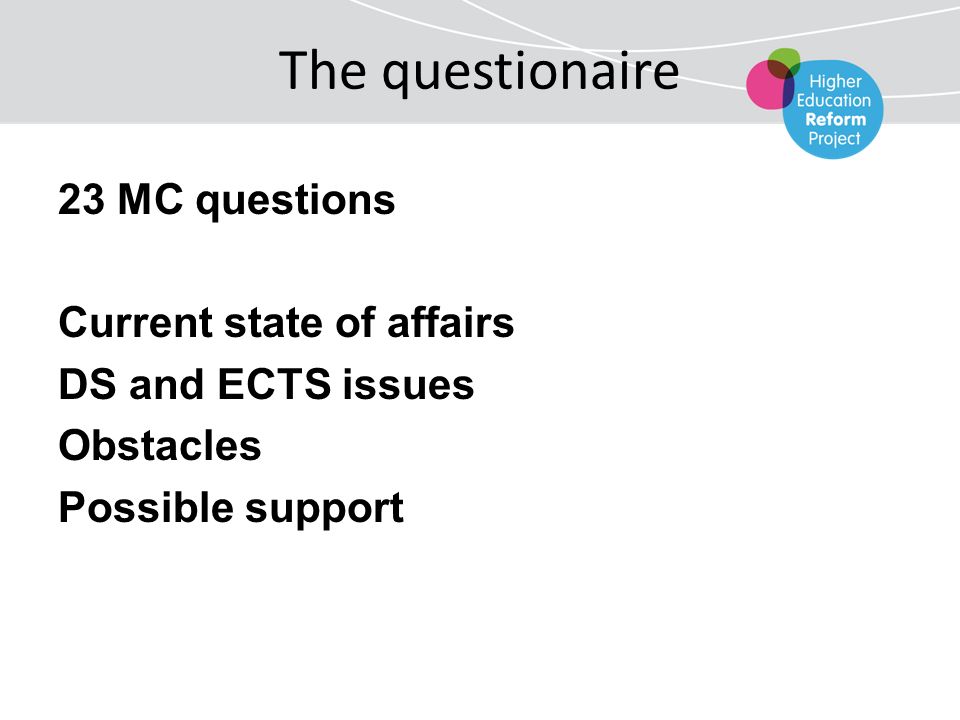 The questionaire

Higher Education Reform Project

23 MC questions

Current state of affairs
DS and ECTS issues
Obstacles
Possible support